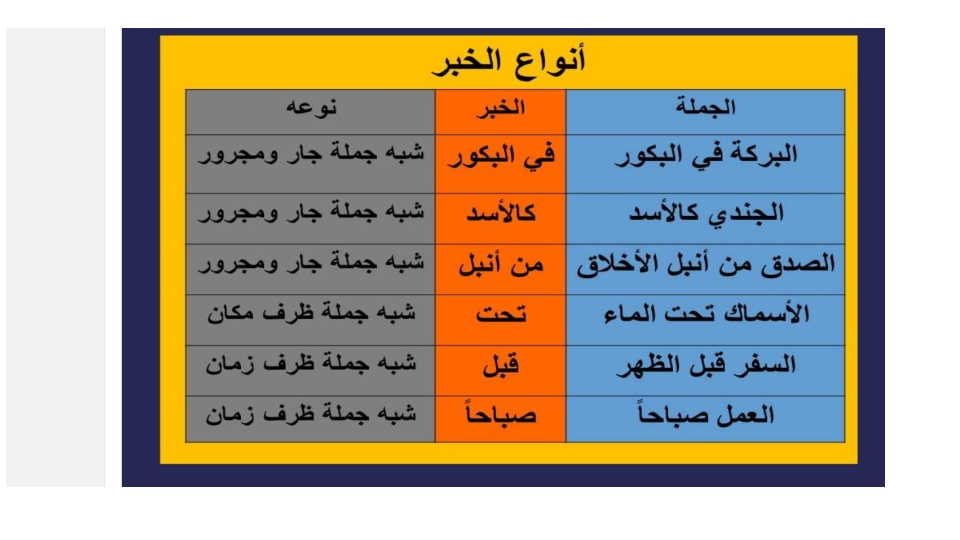 أنواع الخبر

| الجملة | الخبر | نوعه |
|---|---|---|
| البركة في البكور | في البكور | شبه جملة جار ومجرور |
| الجندي كالأسد | كالأسد | شبه جملة جار ومجرور |
| الصدق من أنبل الأخلاق | من أنبل | شبه جملة جار ومجرور |
| الأسماك تحت الماء | تحت | شبه جملة ظرف مكان |
| السفر قبل الظهر | قبل | شبه جملة ظرف زمان |
| العمل صباحاً | صباحاً | شبه جملة ظرف زمان |